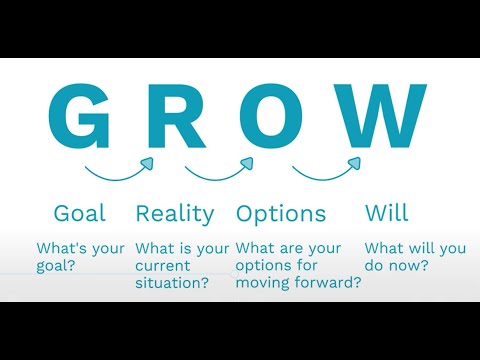 G R O W

Goal

What's your goal?

Reality

What is your current situation?

Options

What are your options for moving forward?

Will

What will you do now?